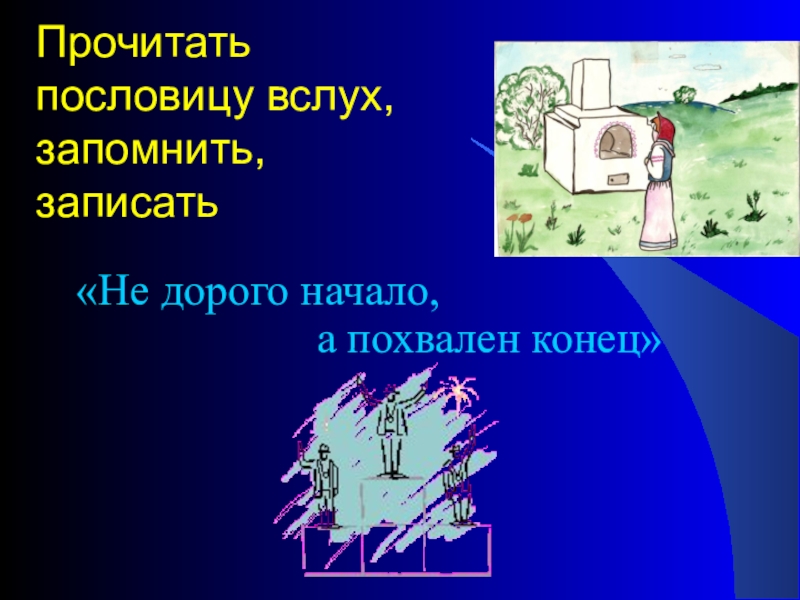 Прочитать пословицу вслух, запомнить, записать

«Не дорого начало,
а похвален конец»